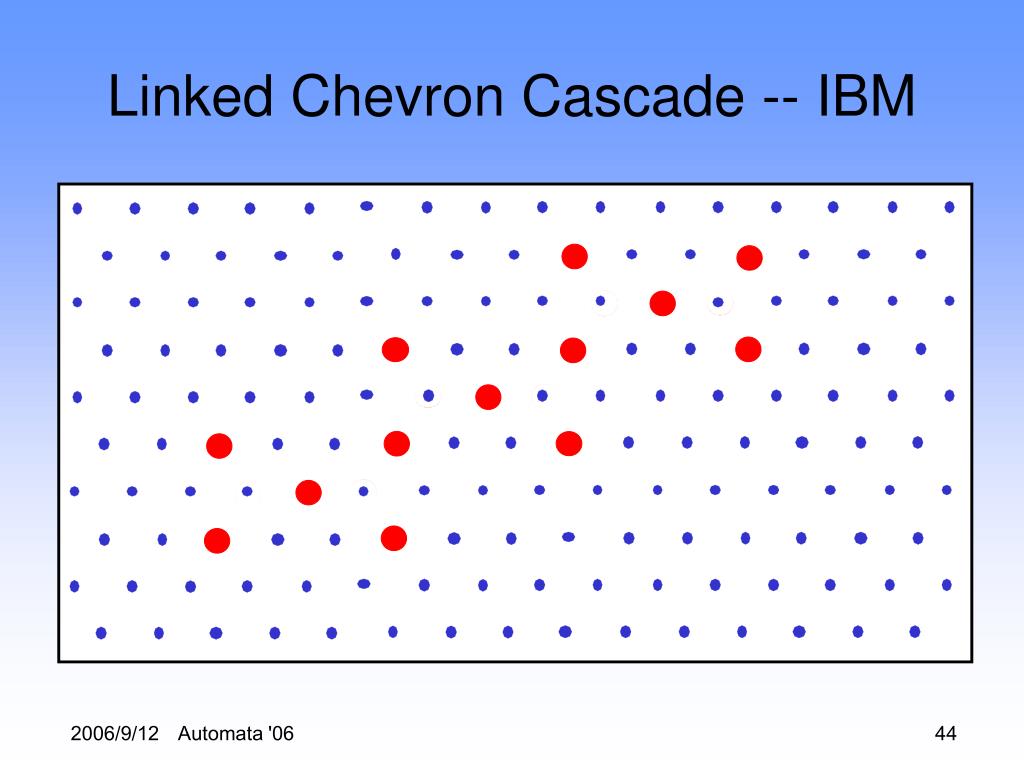 Linked Chevron Cascade -- IBM

2006/9/12 Automata '06

44